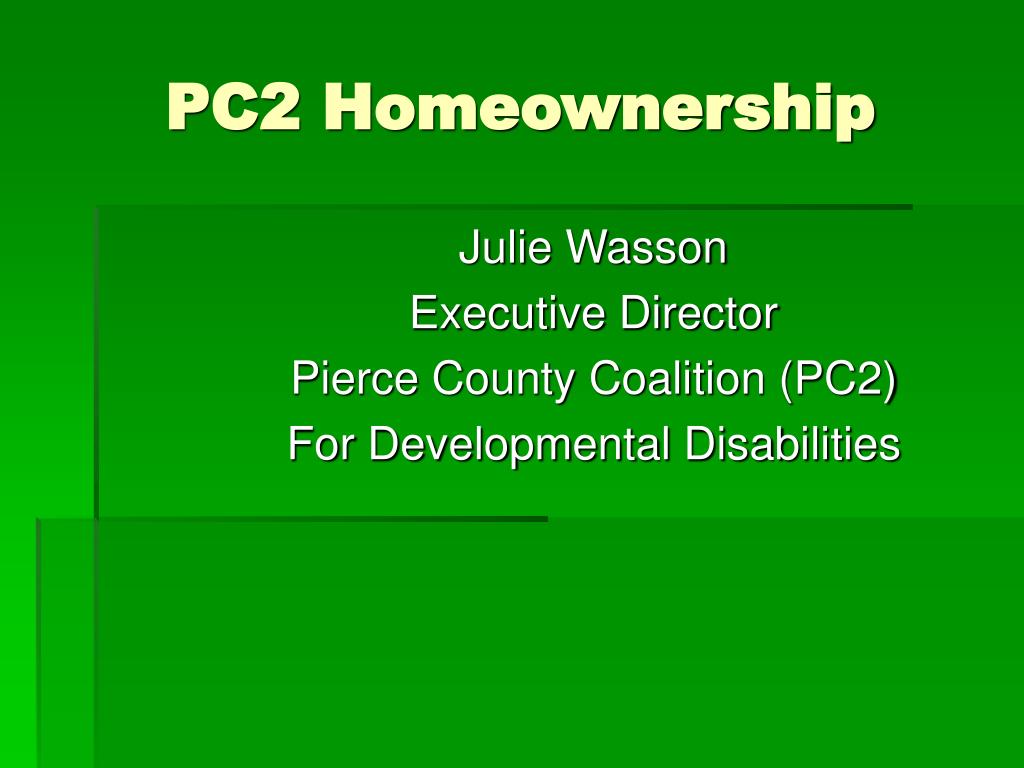 PC2 Homeownership

Julie Wasson
Executive Director
Pierce County Coalition (PC2)
For Developmental Disabilities